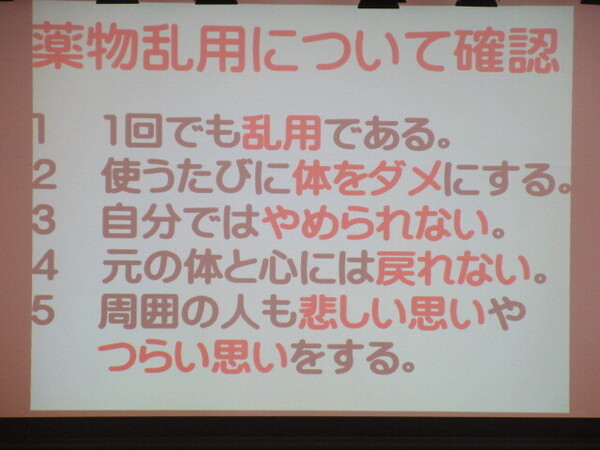 薬物乱用について確認

1　1回でも乱用である。
2　使うたびに体をダメにする。
3　自分ではやめられない。
4　元の体と心には戻れない。
5　周囲の人も悲しい思いやつらい思いをする。